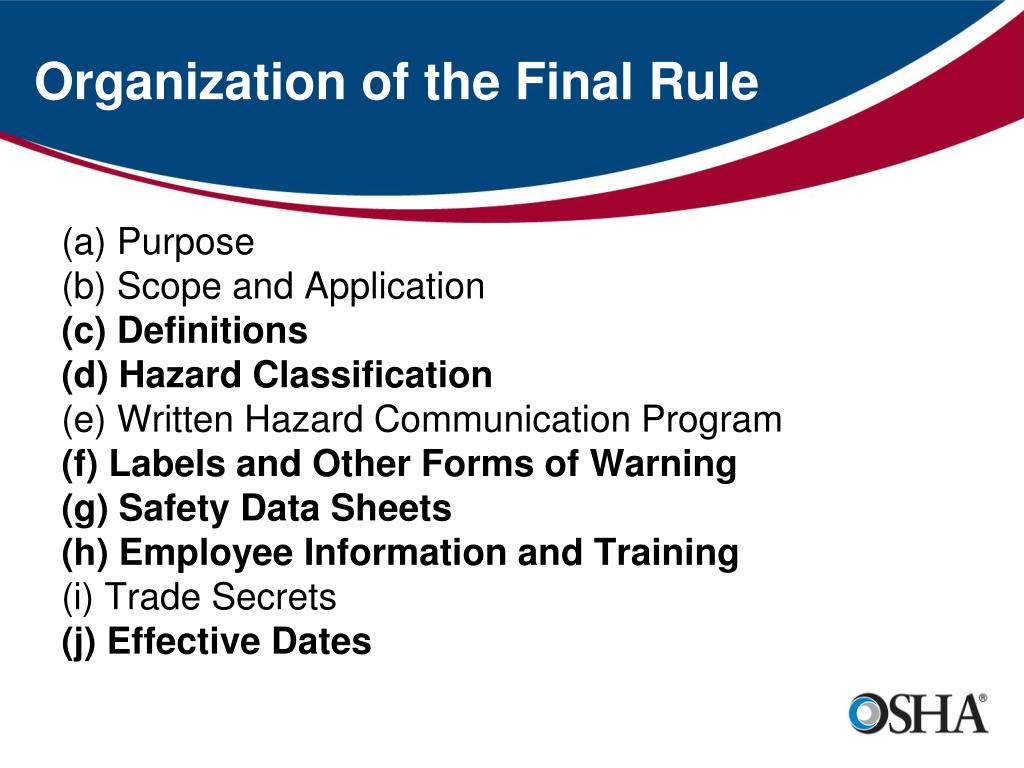 Organization of the Final Rule

(a) Purpose
(b) Scope and Application
(c) Definitions
(d) Hazard Classification
(e) Written Hazard Communication Program
(f) Labels and Other Forms of Warning
(g) Safety Data Sheets
(h) Employee Information and Training
(i) Trade Secrets
(j) Effective Dates

OSHA®